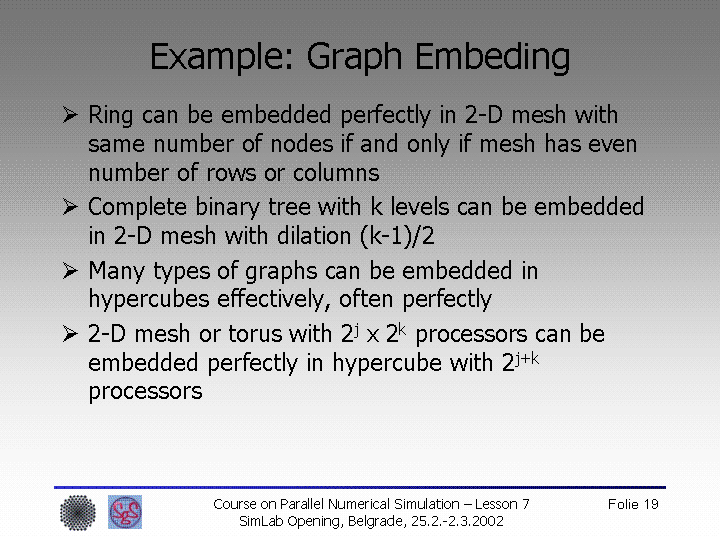 Example: Graph Embeding

➢ Ring can be embedded perfectly in 2-D mesh with same number of nodes if and only if mesh has even number of rows or columns

➢ Complete binary tree with k levels can be embedded in 2-D mesh with dilation (k-1)/2

➢ Many types of graphs can be embedded in hypercubes effectively, often perfectly

➢ 2-D mesh or torus with $2^j \times 2^k$ processors can be embedded perfectly in hypercube with $2^{j+k}$ processors

Course on Parallel Numerical Simulation – Lesson 7
SimLab Opening, Belgrade, 25.2.-2.3.2002

Folie 19